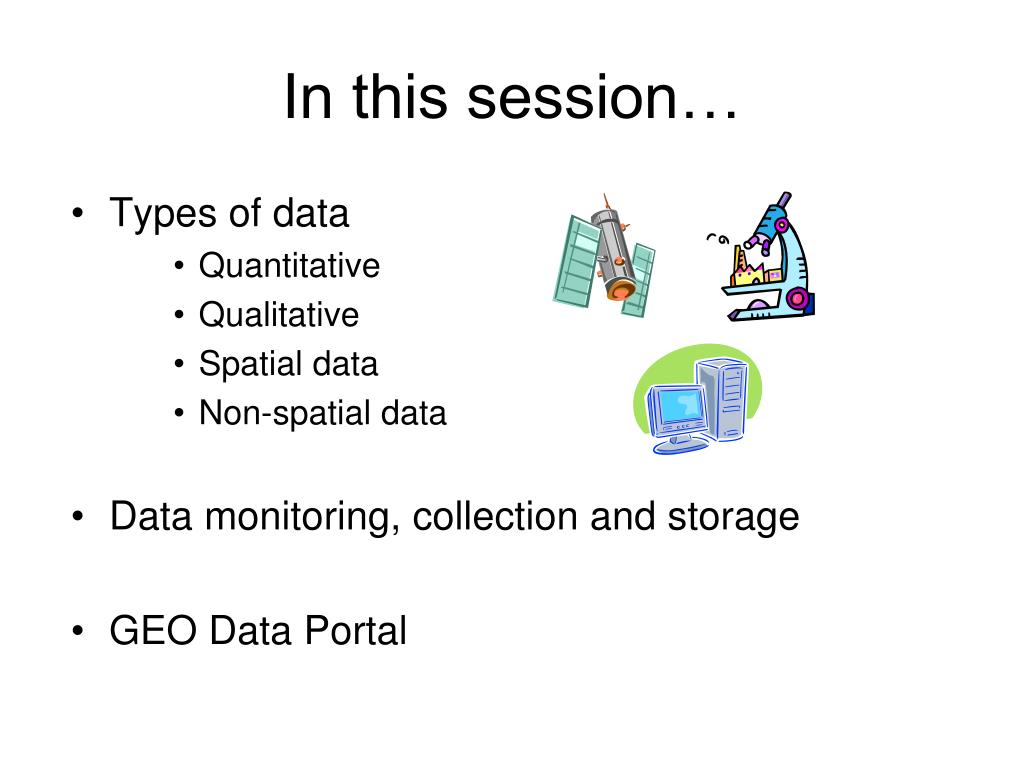 In this session…

• Types of data
  • Quantitative
  • Qualitative
  • Spatial data
  • Non-spatial data

• Data monitoring, collection and storage

• GEO Data Portal